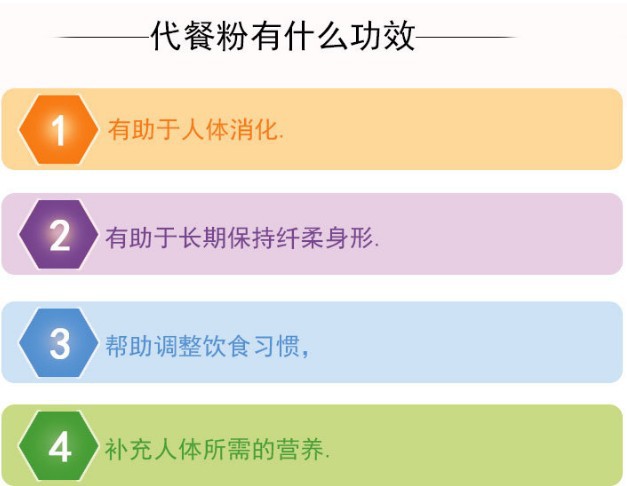 代餐粉有什么功效

1 有助于人体消化.

2 有助于长期保持纤柔身形.

3 帮助调整饮食习惯，

4 补充人体所需的营养.